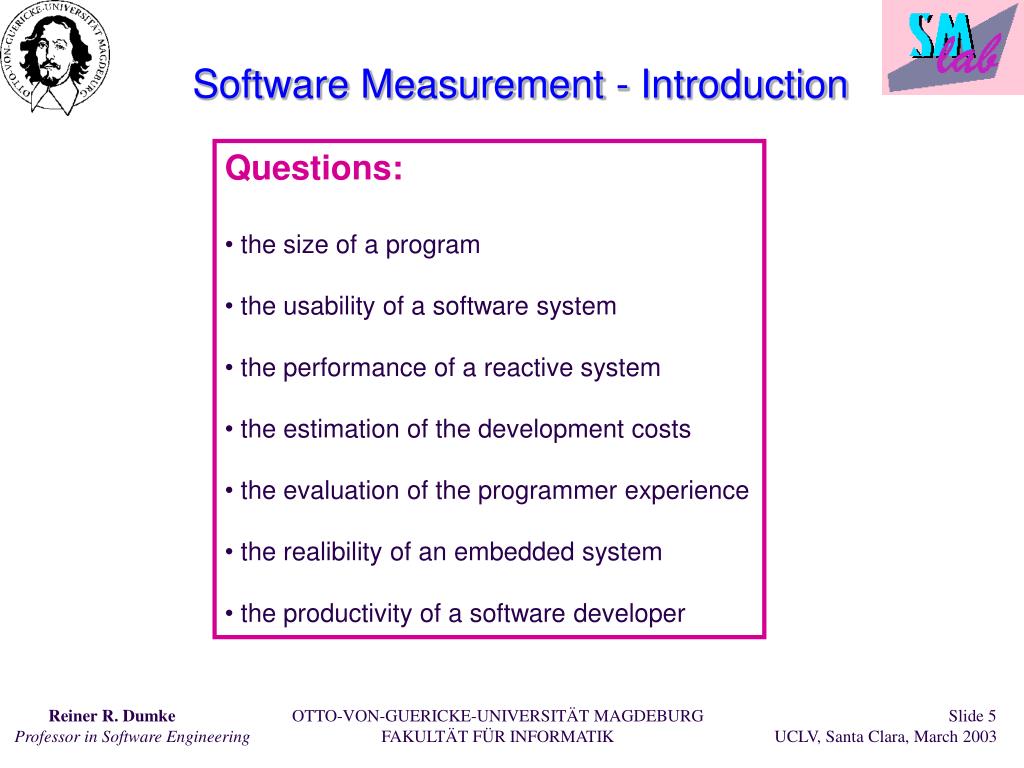 OTTO-VON-GUERICKE-UNIVERSITÄT MAGDEBURG

Software Measurement - Introduction

SM lab

Questions:

• the size of a program

• the usability of a software system

• the performance of a reactive system

• the estimation of the development costs

• the evaluation of the programmer experience

• the realibility of an embedded system

• the productivity of a software developer

Reiner R. Dumke
Professor in Software Engineering

OTTO-VON-GUERICKE-UNIVERSITÄT MAGDEBURG
FAKULTÄT FÜR INFORMATIK

Slide 5
UCLV, Santa Clara, March 2003